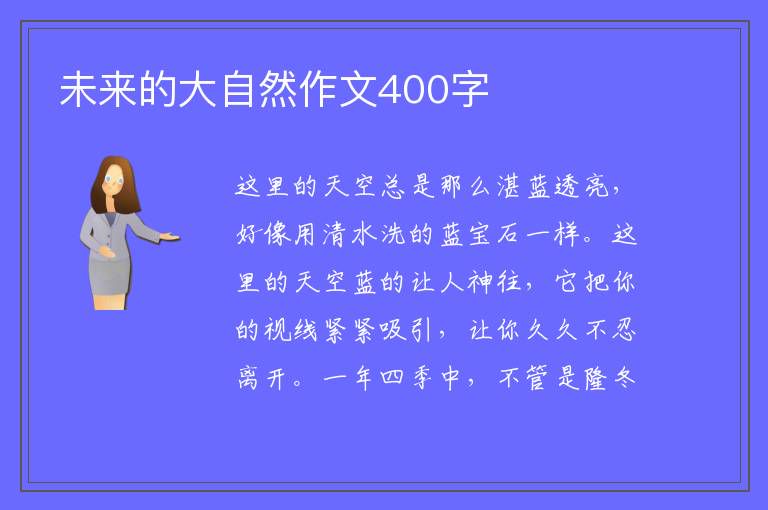 未来的大自然作文400字

这里的天空总是那么湛蓝透亮，好像用清水洗的蓝宝石一样。这里的天空蓝的让人神往，它把你的视线紧紧吸引，让你久久不忍离开。一年四季中，不管是隆冬